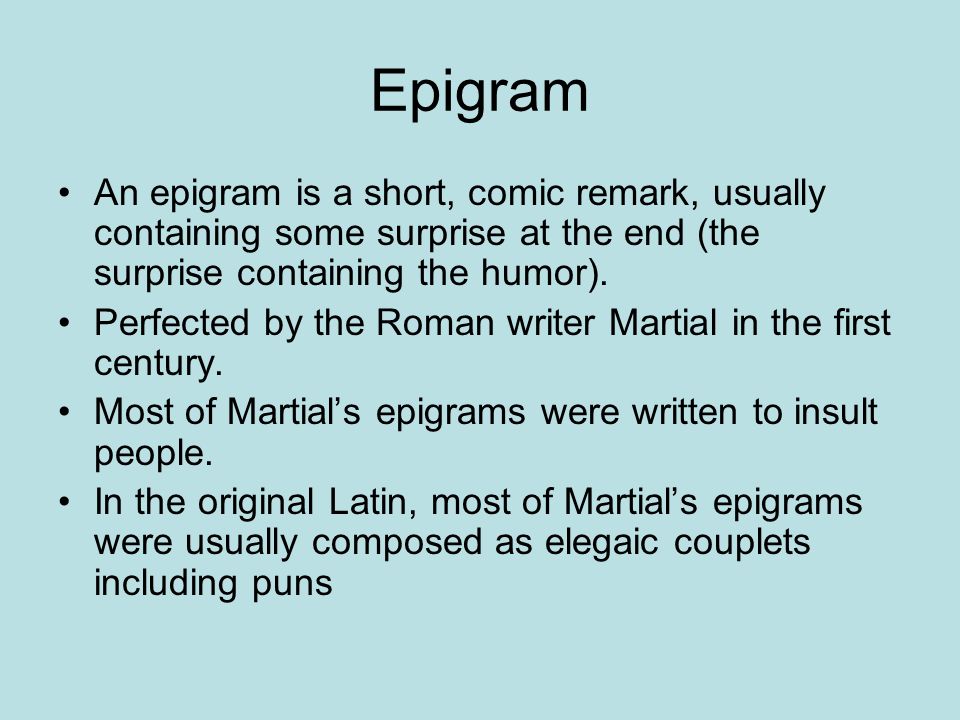 Epigram

• An epigram is a short, comic remark, usually containing some surprise at the end (the surprise containing the humor).
• Perfected by the Roman writer Martial in the first century.
• Most of Martial’s epigrams were written to insult people.
• In the original Latin, most of Martial’s epigrams were usually composed as elegaic couplets including puns